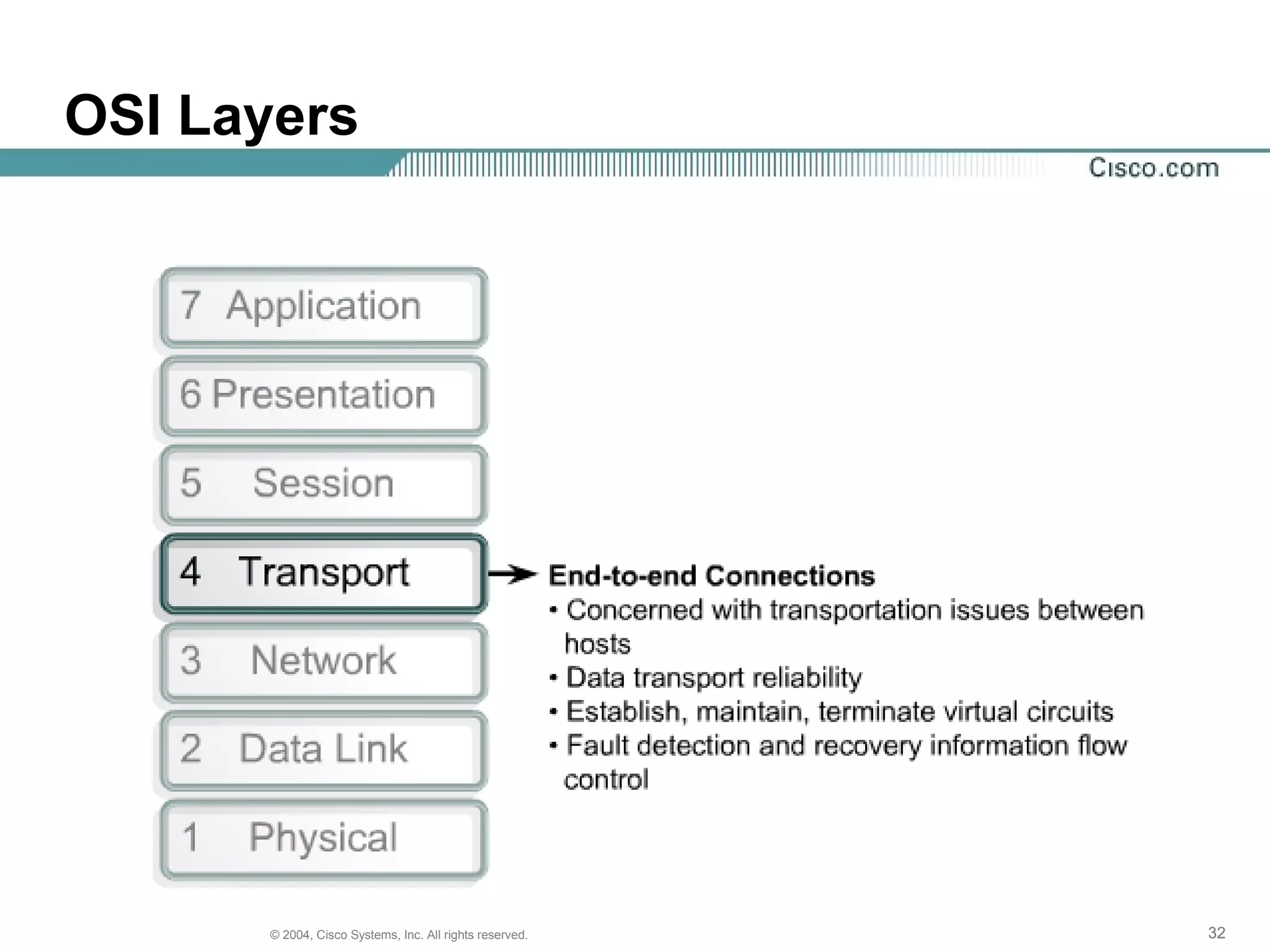 OSI Layers

Cisco.com

7 Application

6 Presentation

5 Session

4 Transport

3 Network

2 Data Link

1 Physical

End-to-end Connections
• Concerned with transportation issues between hosts
• Data transport reliability
• Establish, maintain, terminate virtual circuits
• Fault detection and recovery information flow control

© 2004, Cisco Systems, Inc. All rights reserved.

32